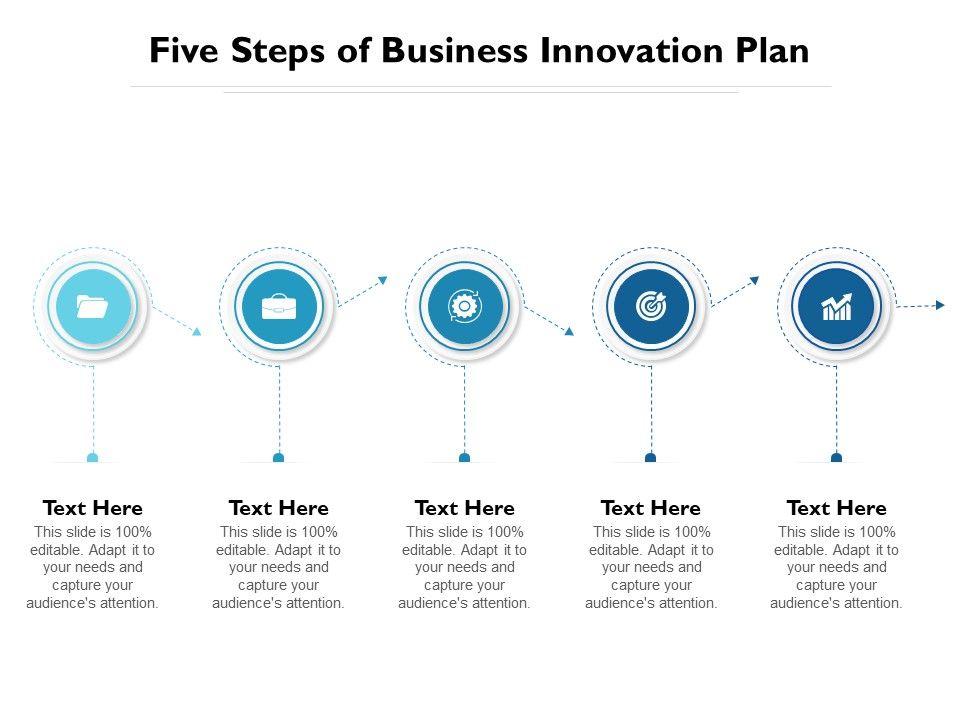 Five Steps of Business Innovation Plan

Text Here
This slide is 100% editable. Adapt it to your needs and capture your audience's attention.

Text Here
This slide is 100% editable. Adapt it to your needs and capture your audience's attention.

Text Here
This slide is 100% editable. Adapt it to your needs and capture your audience's attention.

Text Here
This slide is 100% editable. Adapt it to your needs and capture your audience's attention.

Text Here
This slide is 100% editable. Adapt it to your needs and capture your audience's attention.